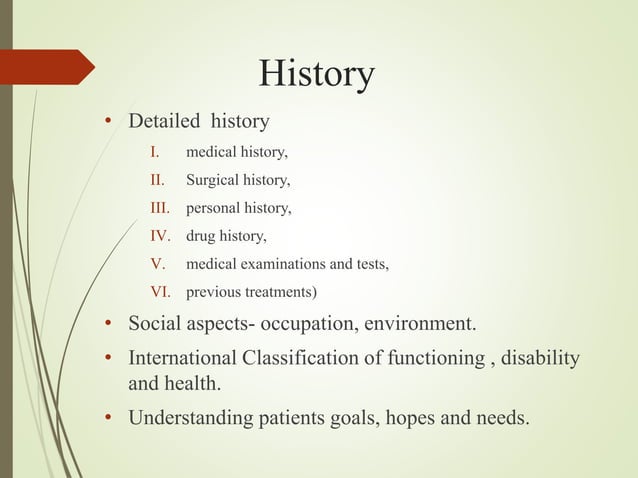 History

• Detailed history
I. medical history,
II. Surgical history,
III. personal history,
IV. drug history,
V. medical examinations and tests,
VI. previous treatments)
• Social aspects- occupation, environment.
• International Classification of functioning , disability and health.
• Understanding patients goals, hopes and needs.